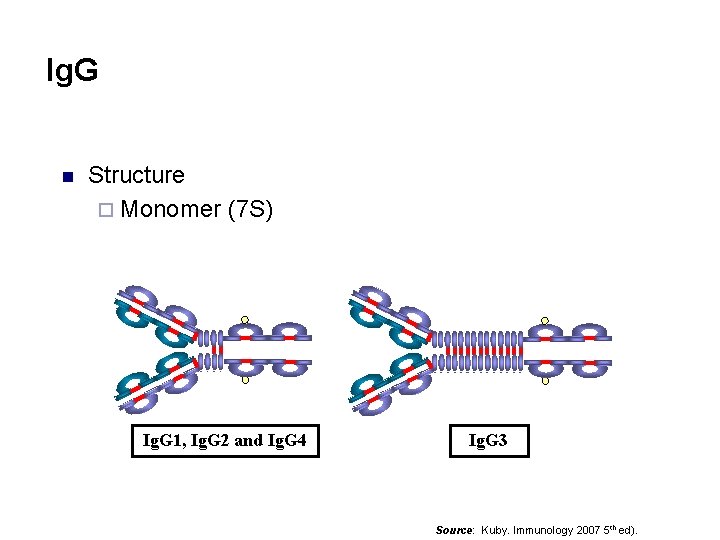 IgG

Structure

Monomer (7S)

IgG1, IgG2 and IgG4

IgG3

Source: Kuby. Immunology 2007 5$^{th}$ ed).